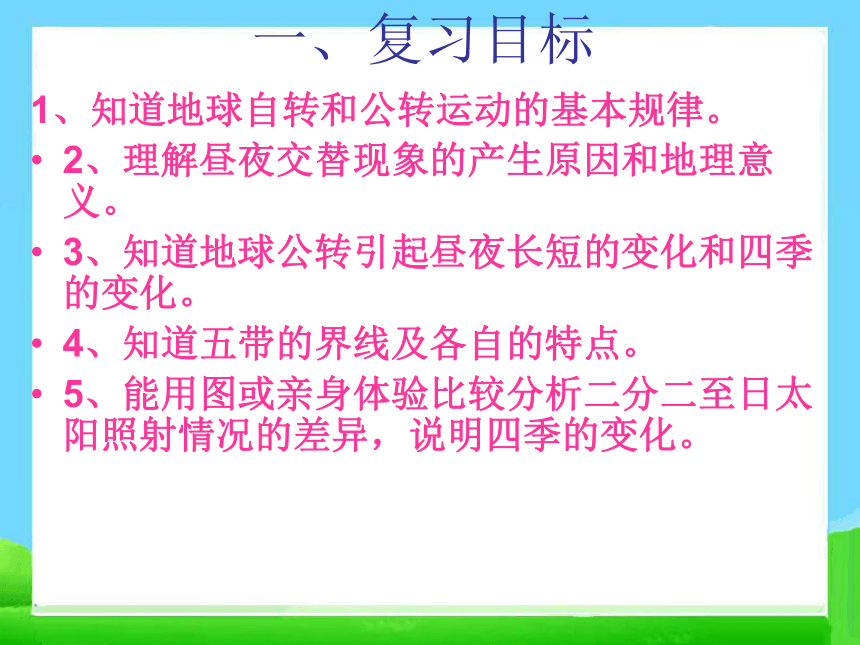 一、复习目标

1、知道地球自转和公转运动的基本规律。

• 2、理解昼夜交替现象的产生原因和地理意义。

• 3、知道地球公转引起昼夜长短的变化和四季的变化。

• 4、知道五带的界线及各自的特点。

• 5、能用图或亲身体验比较分析二分二至日太阳照射情况的差异，说明四季的变化。